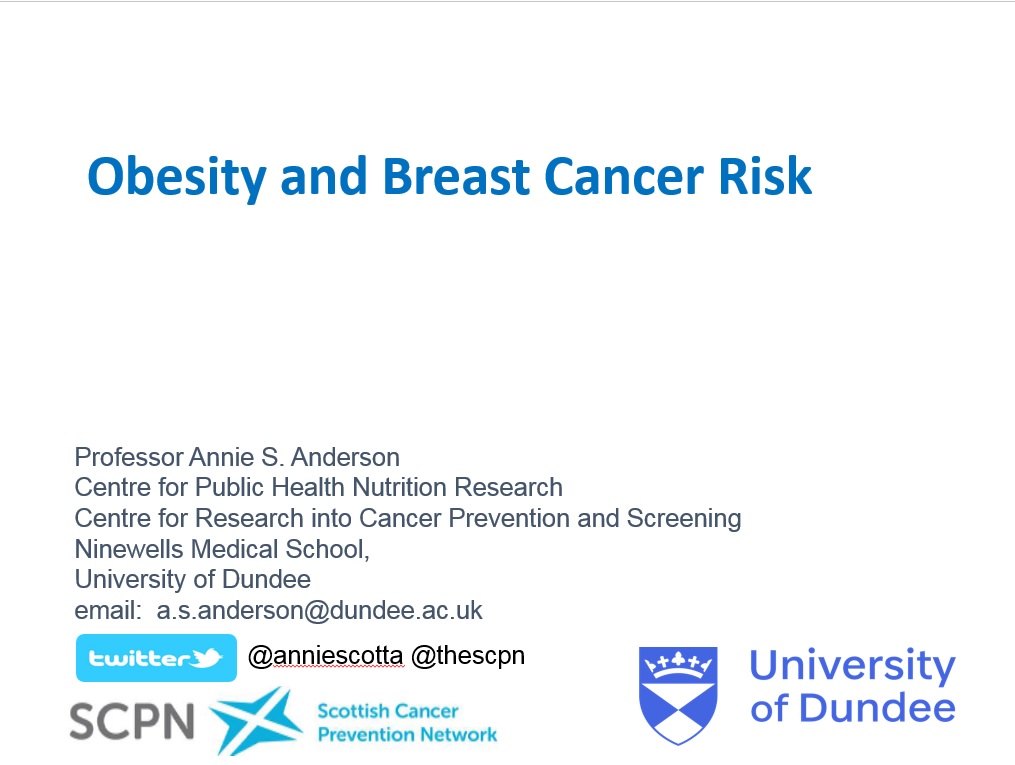 Obesity and Breast Cancer Risk

Professor Annie S. Anderson
Centre for Public Health Nutrition Research
Centre for Research into Cancer Prevention and Screening
Ninewells Medical School,
University of Dundee
email: a.s.anderson@dundee.ac.uk

twitter @anniescotta @thescpn

SCPN Scottish Cancer Prevention Network

University of Dundee